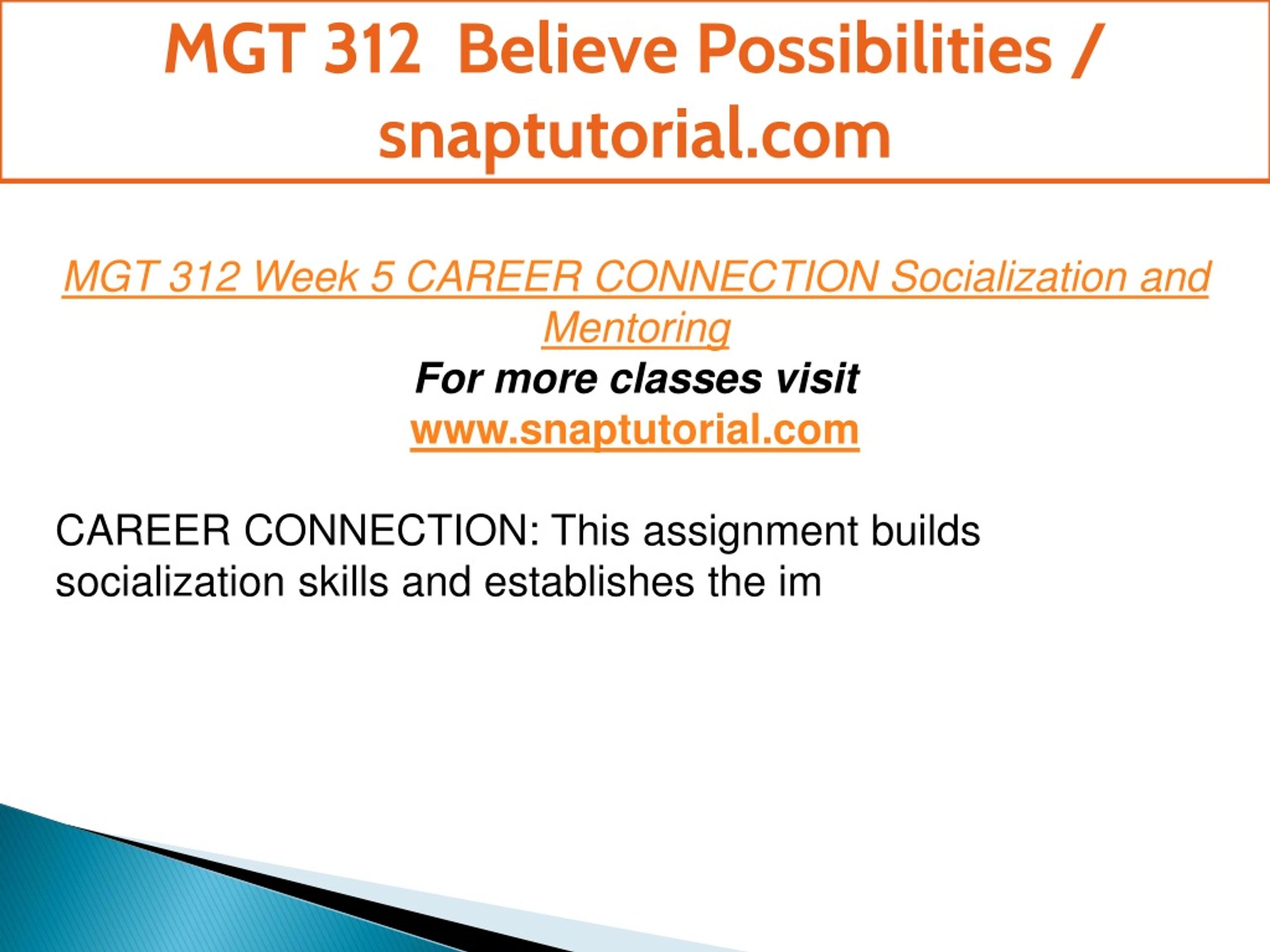 MGT 312 Believe Possibilities / snaptutorial.com

MGT 312 Week 5 CAREER CONNECTION Socialization and Mentoring

For more classes visit

www.snaptutorial.com

CAREER CONNECTION: This assignment builds socialization skills and establishes the im